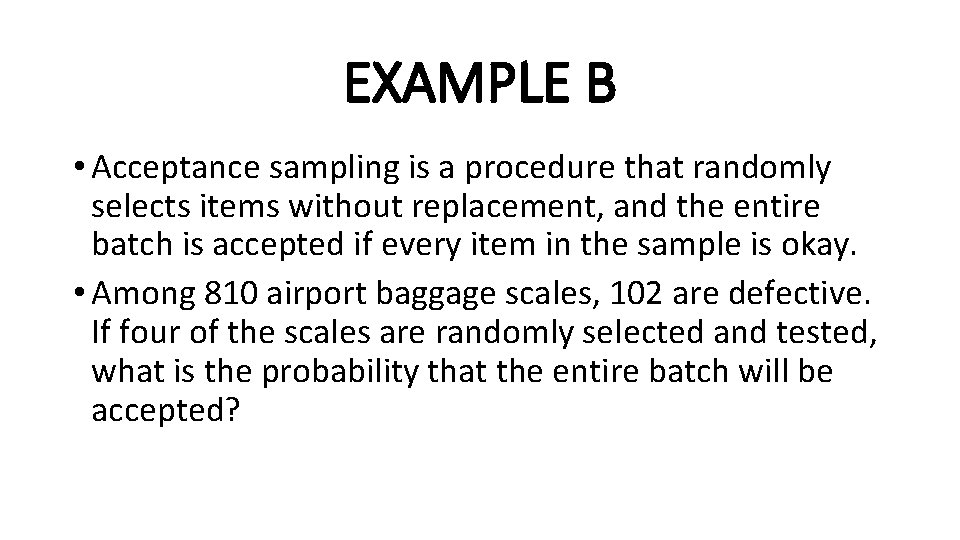 EXAMPLE B

• Acceptance sampling is a procedure that randomly selects items without replacement, and the entire batch is accepted if every item in the sample is okay.

• Among 810 airport baggage scales, 102 are defective. If four of the scales are randomly selected and tested, what is the probability that the entire batch will be accepted?